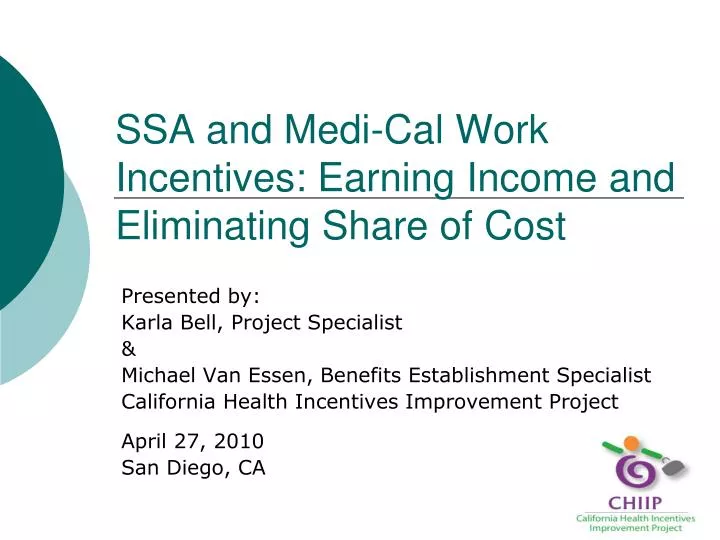 SSA and Medi-Cal Work Incentives: Earning Income and Eliminating Share of Cost

Presented by:
Karla Bell, Project Specialist
&
Michael Van Essen, Benefits Establishment Specialist
California Health Incentives Improvement Project

April 27, 2010
San Diego, CA

CHIIP
California Health Incentives Improvement Project